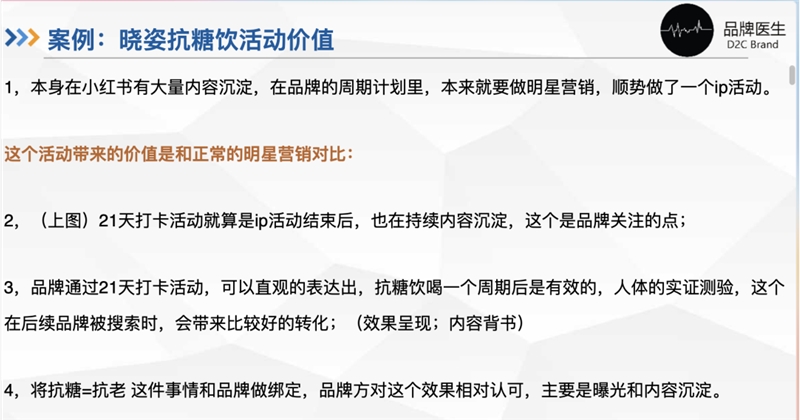 案例：晓姿抗糖饮活动价值

品牌医生
D2C Brand

1，本身在小红书有大量内容沉淀，在品牌的周期计划里，本来就要做明星营销，顺势做了一个ip活动。

这个活动带来的价值是和正常的明星营销对比：

2，（上图）21天打卡活动就算是ip活动结束后，也在持续内容沉淀，这个是品牌关注的点；

3，品牌通过21天打卡活动，可以直观的表达出，抗糖饮喝一个周期后是有效的，人体的实证测验，这个在后续品牌被搜索时，会带来比较好的转化；（效果呈现；内容背书）

4，将抗糖=抗老 这件事情和品牌做绑定，品牌方对这个效果相对认可，主要是曝光和内容沉淀。